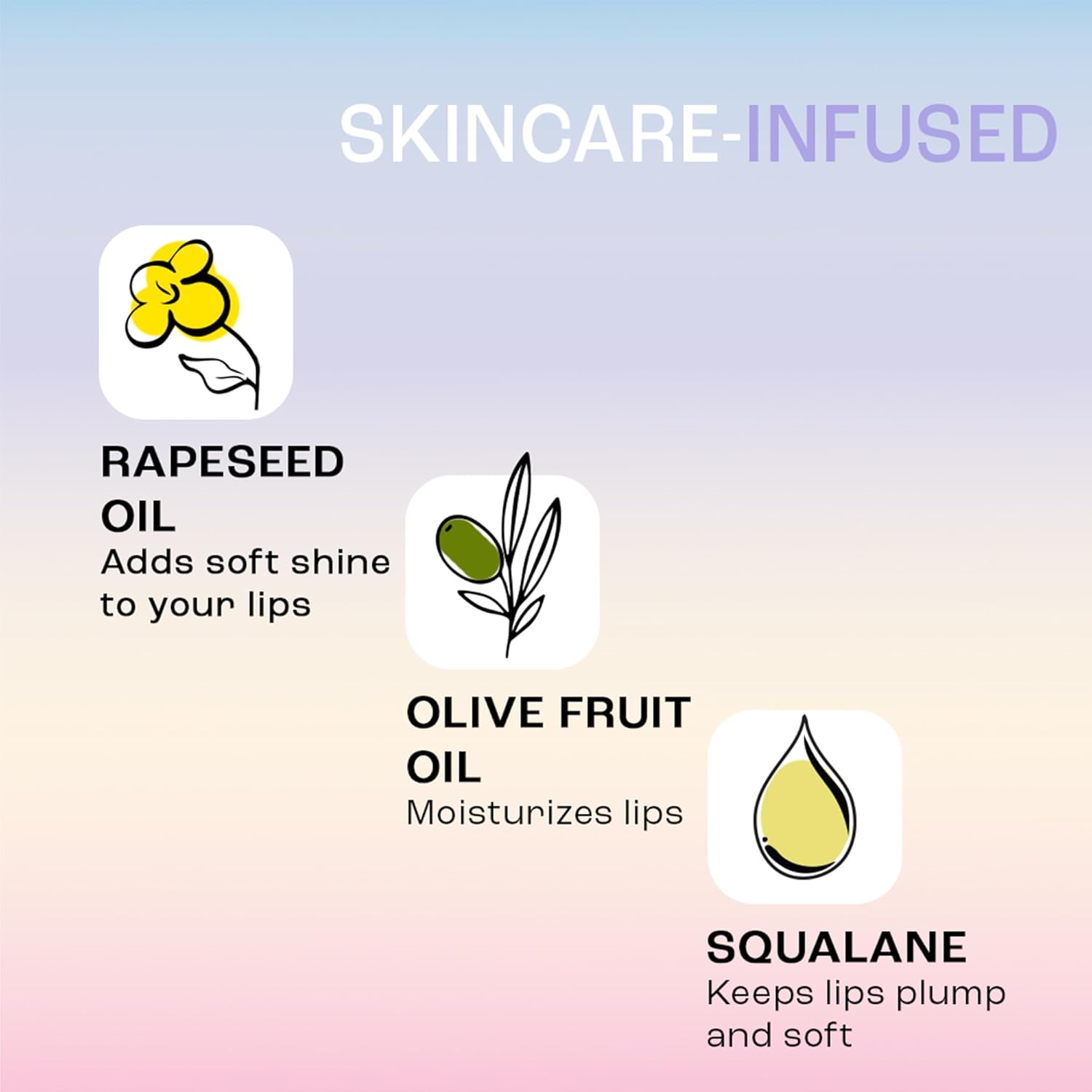 SKINCARE-INFUSED

RAPESEED OIL
Adds soft shine to your lips

OLIVE FRUIT OIL
Moisturizes lips

SQUALANE
Keeps lips plump and soft